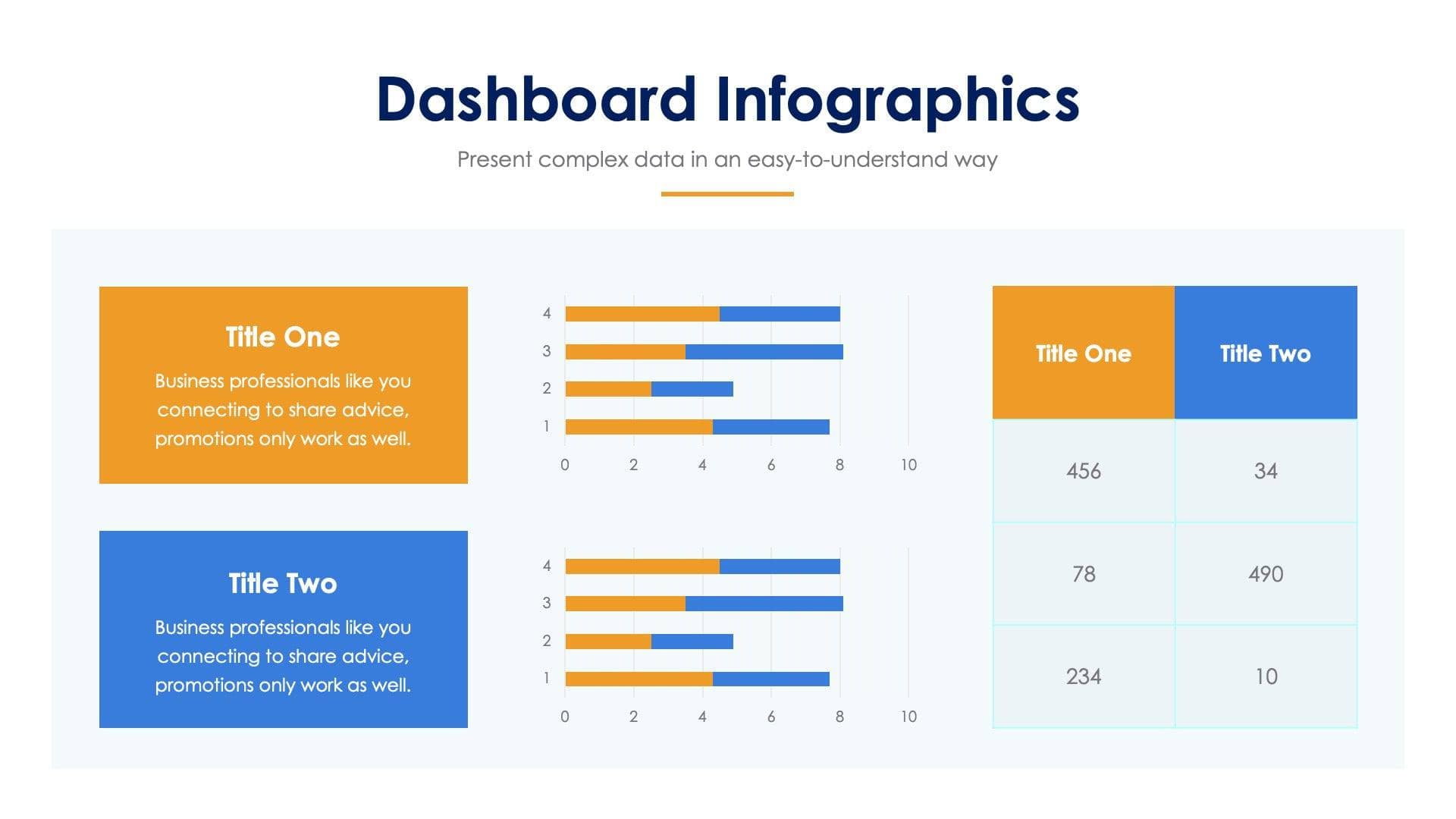 Dashboard Infographics

Present complex data in an easy-to-understand way

Title One

Business professionals like you connecting to share advice, promotions only work as well.

Title Two

Business professionals like you connecting to share advice, promotions only work as well.

4
3
2
1
0 2 4 6 8 10

4
3
2
1
0 2 4 6 8 10

| Title One | Title Two |
|---|---|
| 456 | 34 |
| 78 | 490 |
| 234 | 10 |